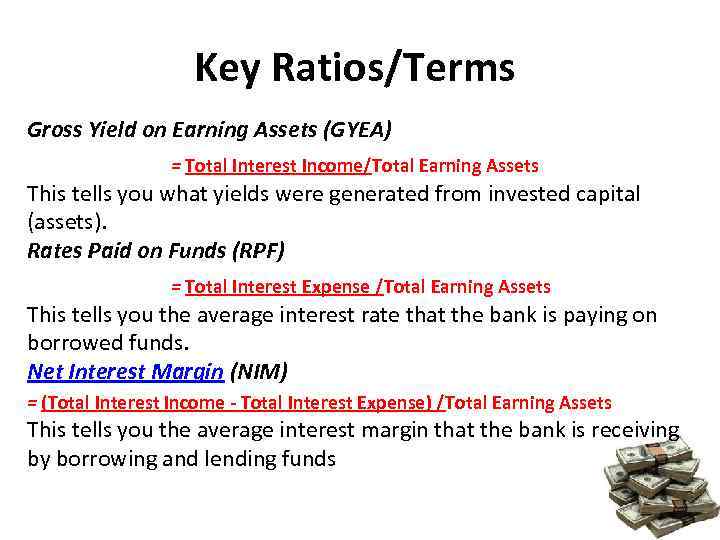 Key Ratios/Terms

Gross Yield on Earning Assets (GYEA)

= Total Interest Income/Total Earning Assets

This tells you what yields were generated from invested capital (assets).

Rates Paid on Funds (RPF)

= Total Interest Expense /Total Earning Assets

This tells you the average interest rate that the bank is paying on borrowed funds.

Net Interest Margin (NIM)

= (Total Interest Income - Total Interest Expense) /Total Earning Assets

This tells you the average interest margin that the bank is receiving by borrowing and lending funds